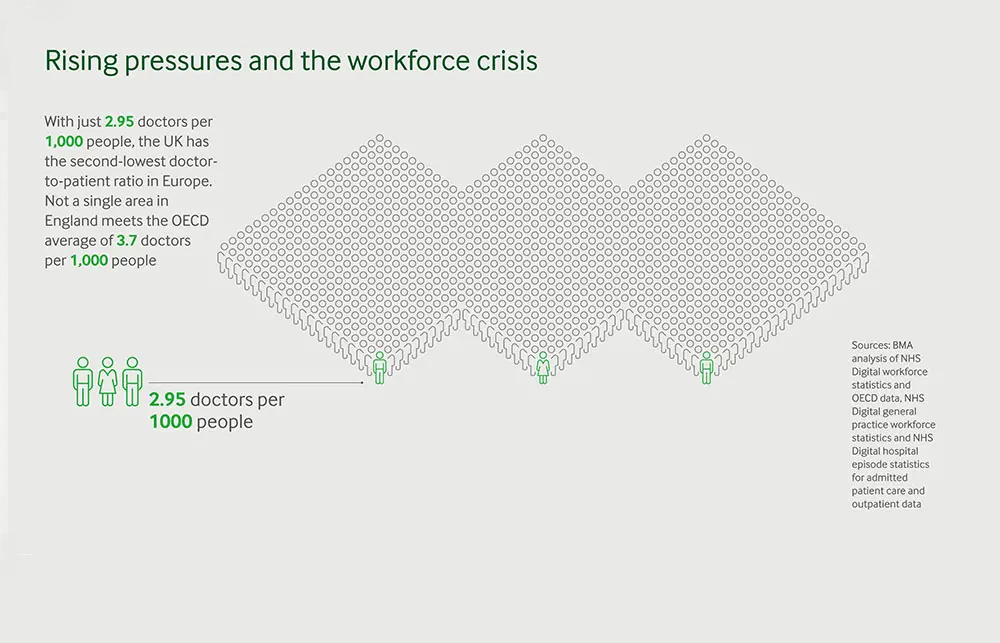 Rising pressures and the workforce crisis

With just 2.95 doctors per 1,000 people, the UK has the second-lowest doctor-to-patient ratio in Europe. Not a single area in England meets the OECD average of 3.7 doctors per 1,000 people

2.95 doctors per 1000 people

Sources: BMA analysis of NHS Digital workforce statistics and OECD data, NHS Digital general practice workforce statistics and NHS Digital hospital episode statistics for admitted patient care and outpatient data